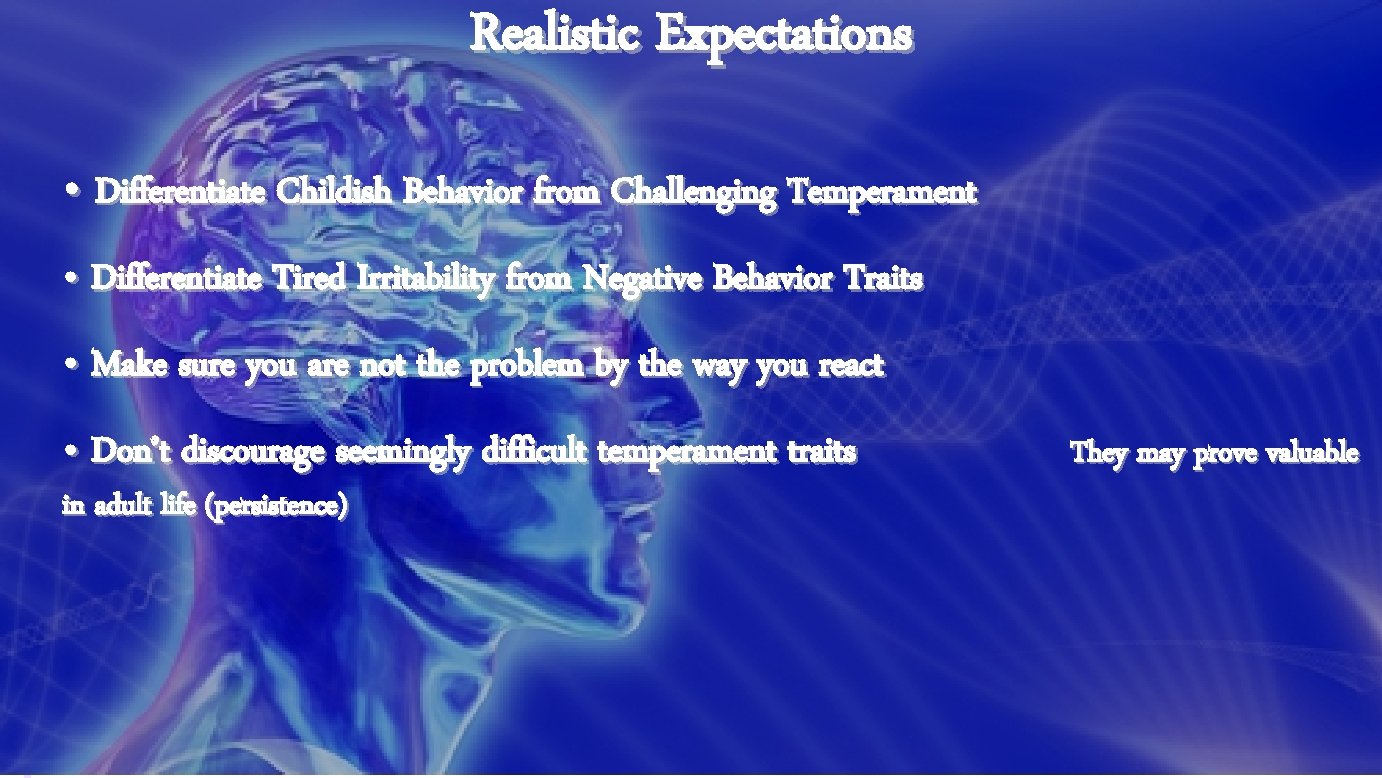 Realistic Expectations

• Differentiate Childish Behavior from Challenging Temperament

• Differentiate Tired Irritability from Negative Behavior Traits

• Make sure you are not the problem by the way you react

• Don't discourage seemingly difficult temperament traits They may prove valuable in adult life (persistence)